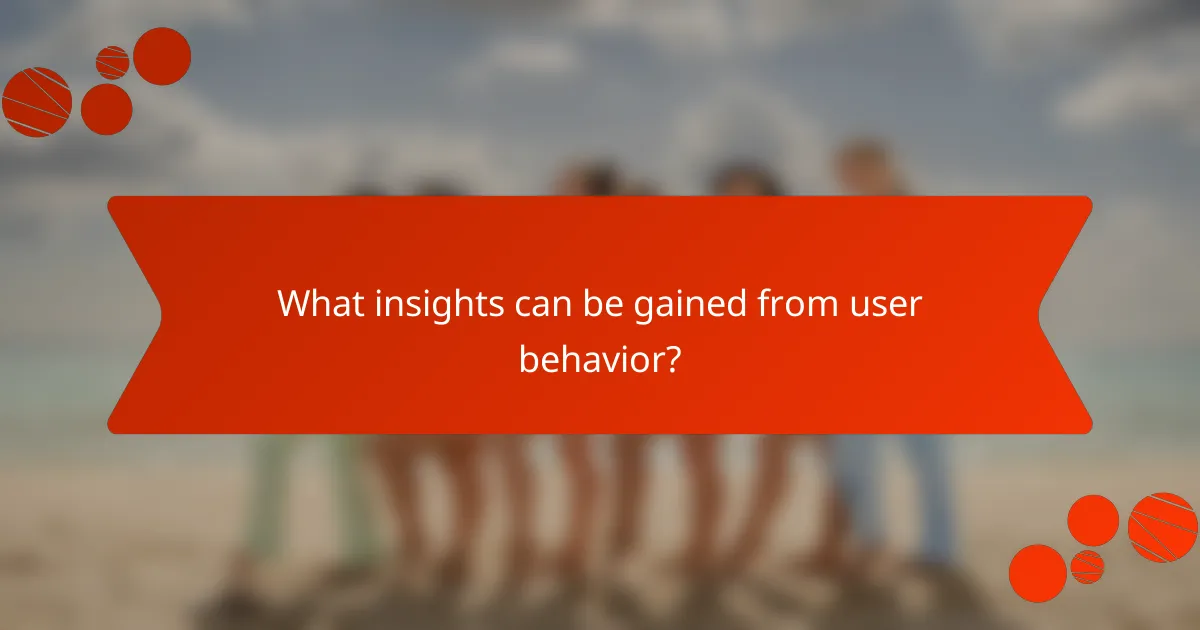 What insights can be gained from user behavior?